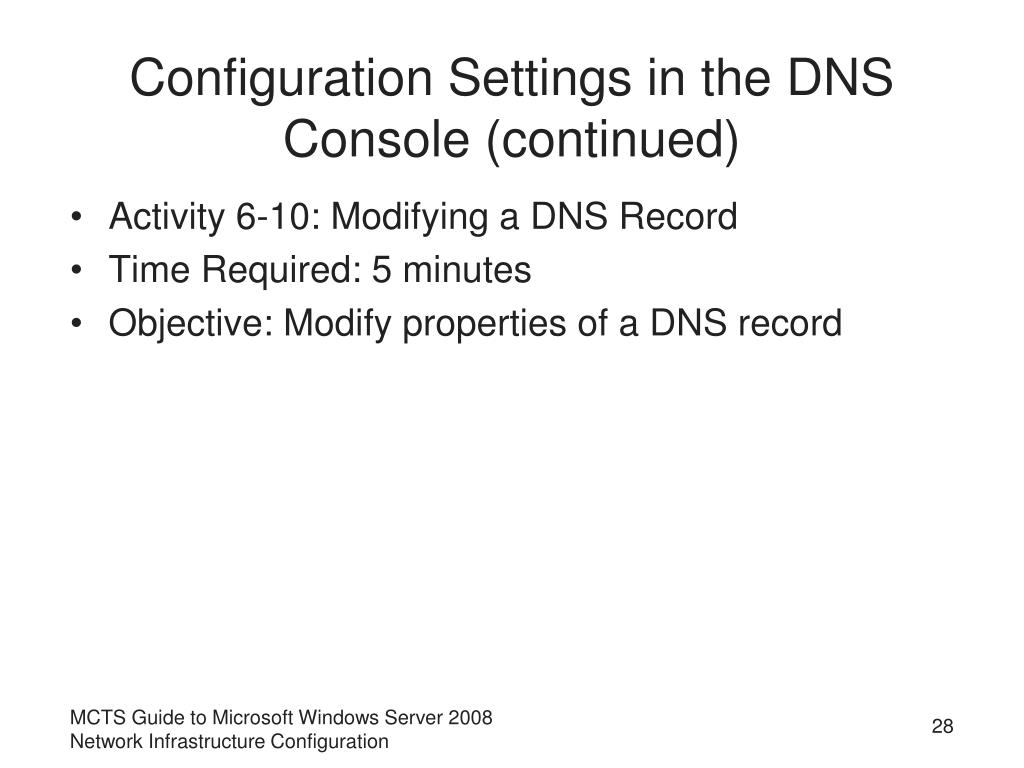 Configuration Settings in the DNS Console (continued)

• Activity 6-10: Modifying a DNS Record
• Time Required: 5 minutes
• Objective: Modify properties of a DNS record

MCTS Guide to Microsoft Windows Server 2008
Network Infrastructure Configuration

28